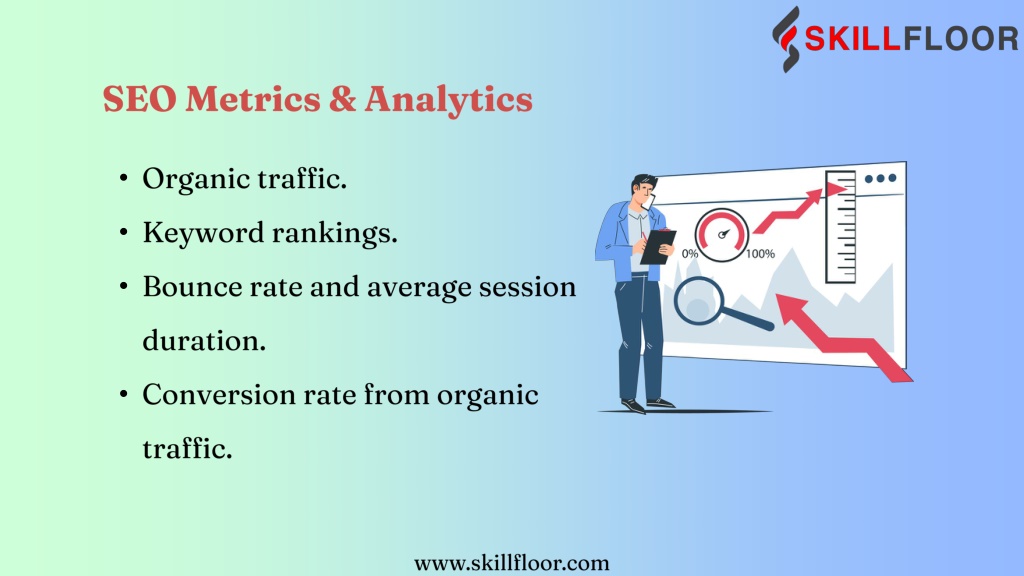 SKILLFLOOR

SEO Metrics & Analytics

• Organic traffic.
• Keyword rankings.
• Bounce rate and average session duration.
• Conversion rate from organic traffic.

0%
100%

www.skillfloor.com